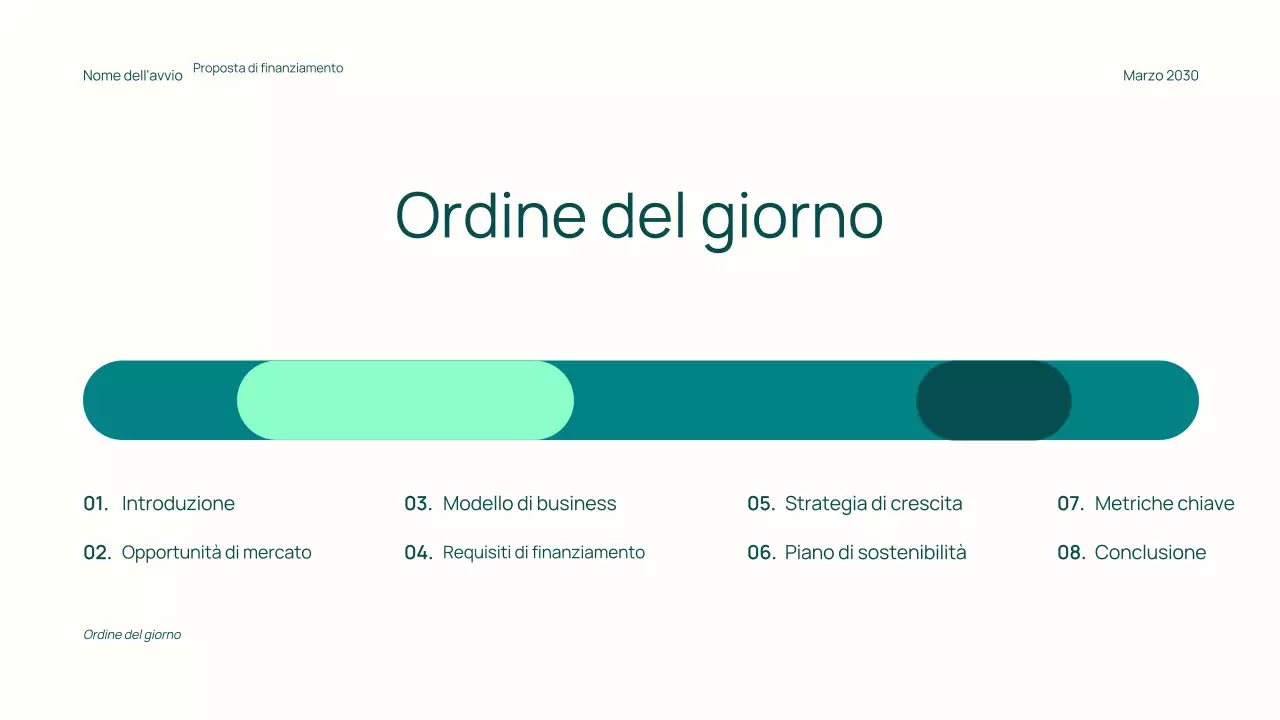 Nome dell'avvio Proposta di finanziamento

Marzo 2030

Ordine del giorno

01. Introduzione
02. Opportunità di mercato

03. Modello di business
04. Requisiti di finanziamento

05. Strategia di crescita
06. Piano di sostenibilità

07. Metriche chiave
08. Conclusione

Ordine del giorno